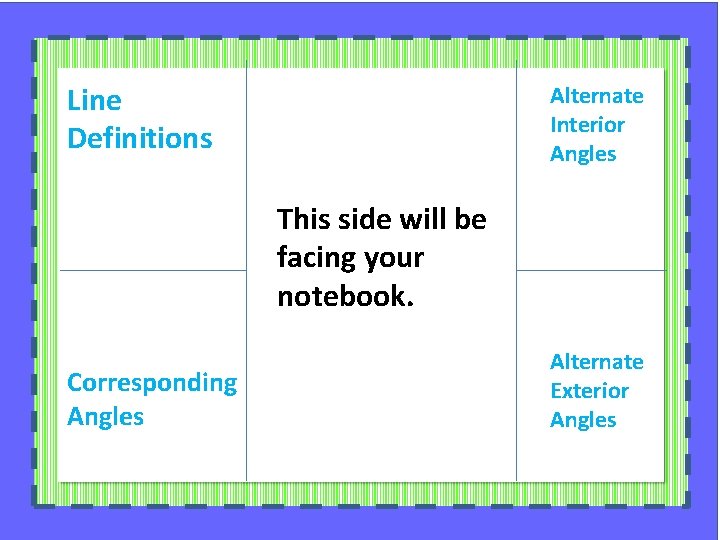 Line Definitions

Corresponding Angles

This side will be facing your notebook.

Alternate Interior Angles

Alternate Exterior Angles